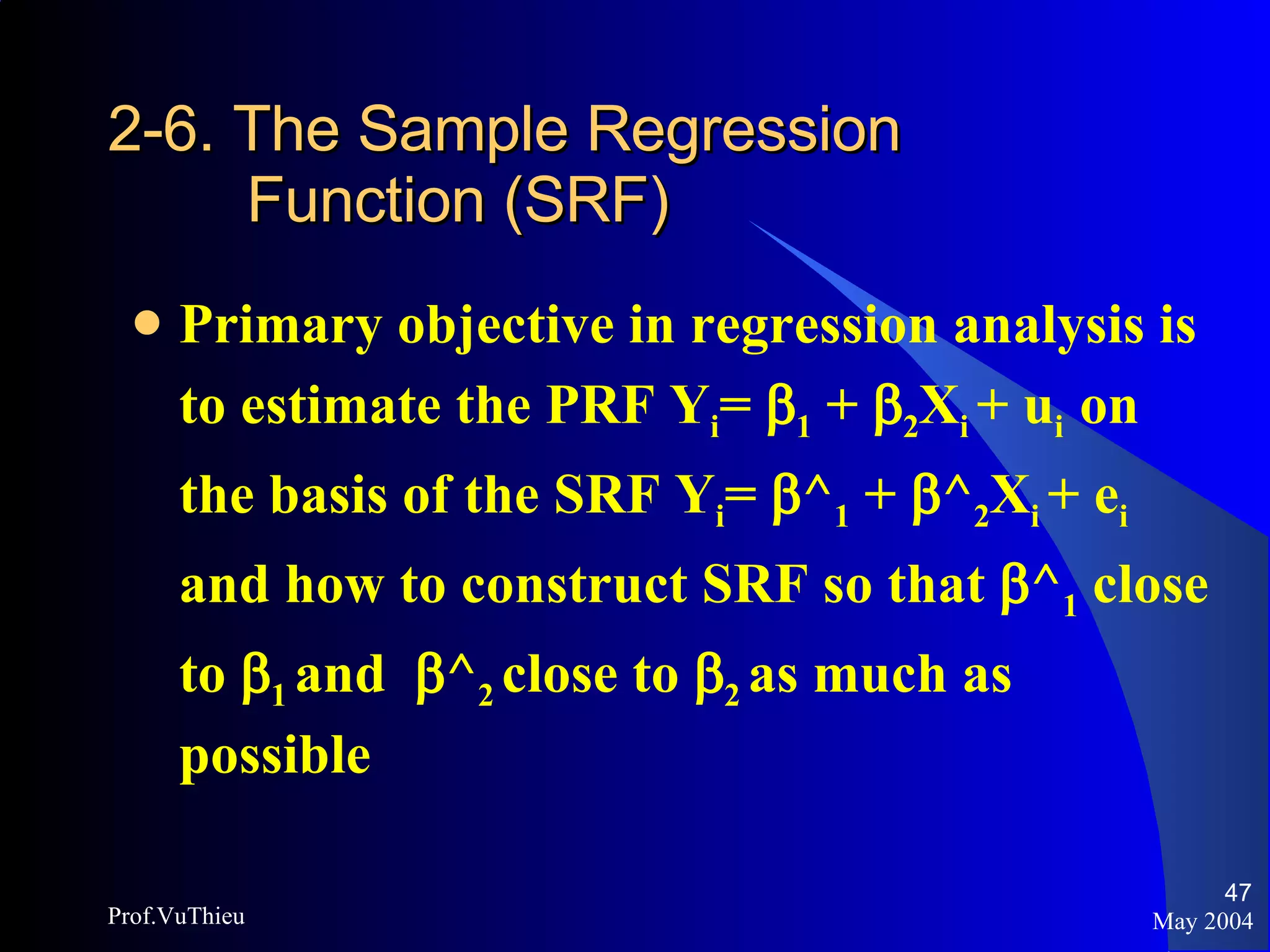 2-6. The Sample Regression Function (SRF)

• Primary objective in regression analysis is to estimate the PRF $Y_i = \beta_1 + \beta_2 X_i + u_i$ on the basis of the SRF $Y_i = \beta\hat{}_1 + \beta\hat{}_2 X_i + e_i$ and how to construct SRF so that $\beta\hat{}_1$ close to $\beta_1$ and $\beta\hat{}_2$ close to $\beta_2$ as much as possible

Prof.VuThieu

47
May 2004